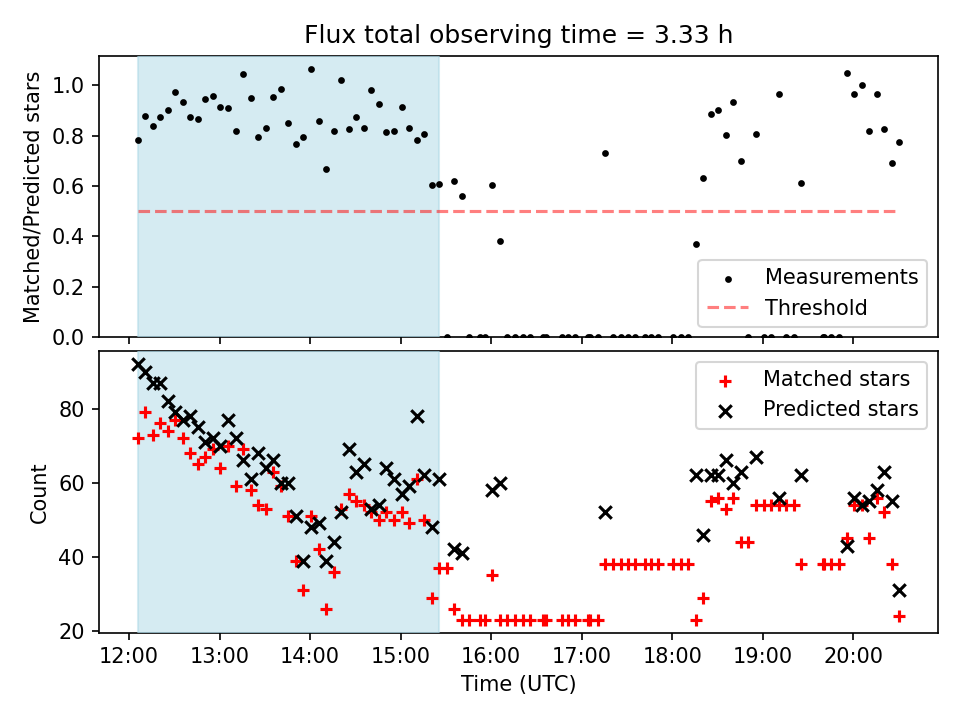 Flux total observing time = 3.33 h

Matched/Predicted stars

1.0
0.8
0.6
0.4
0.2
0.0

Measurements
Threshold

Count

80
60
40
20

Matched stars
Predicted stars

12:00
13:00
14:00
15:00
16:00
17:00
18:00
19:00
20:00

Time (UTC)